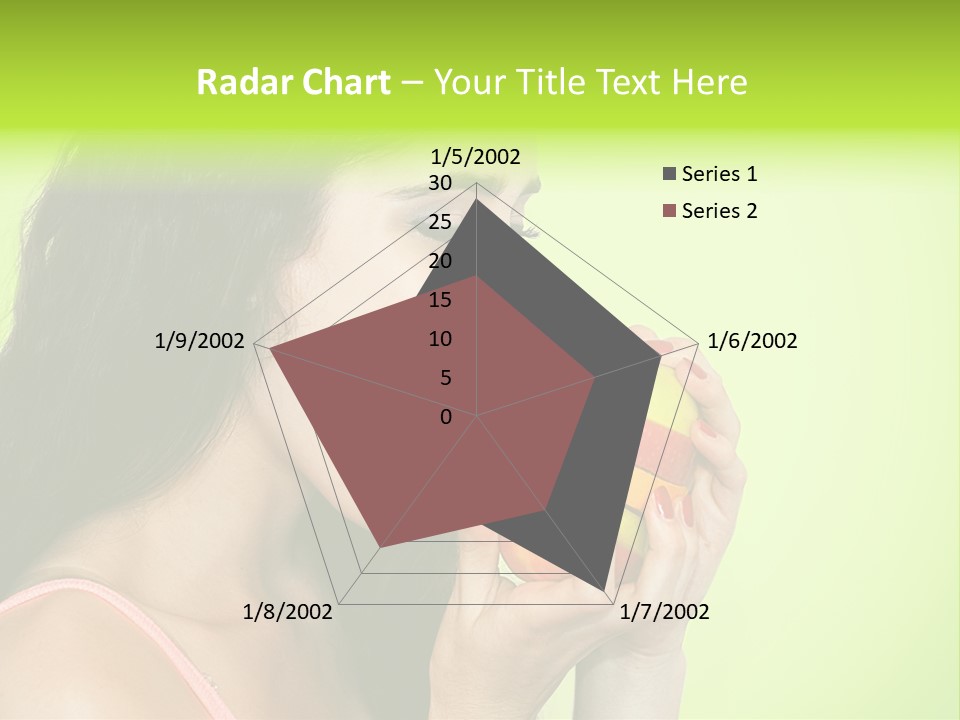 Radar Chart – Your Title Text Here

1/5/2002
30
25
20
15
10
5
0
1/6/2002
1/7/2002
1/8/2002
1/9/2002

Series 1
Series 2